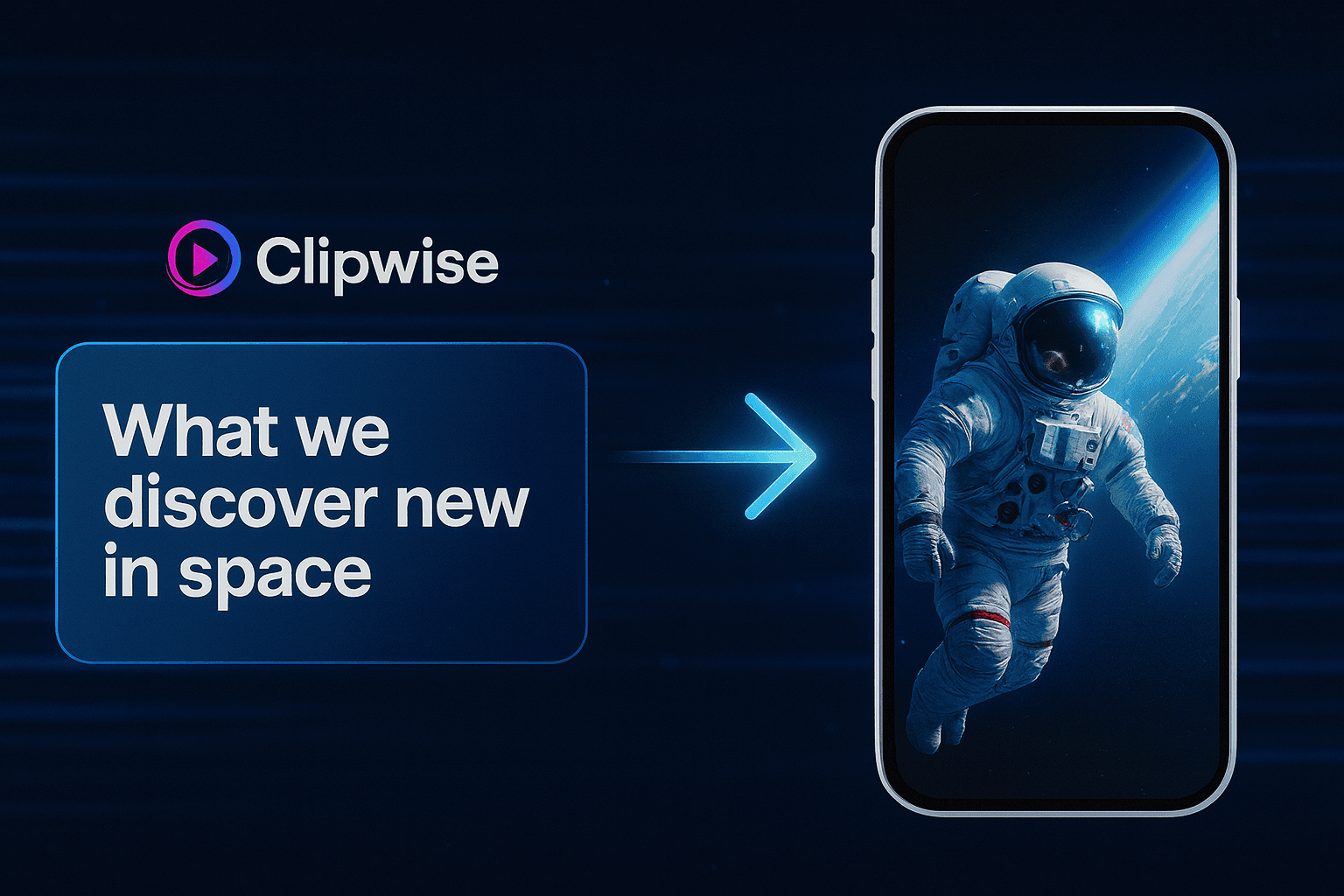 Clipwise

What we discover new in space